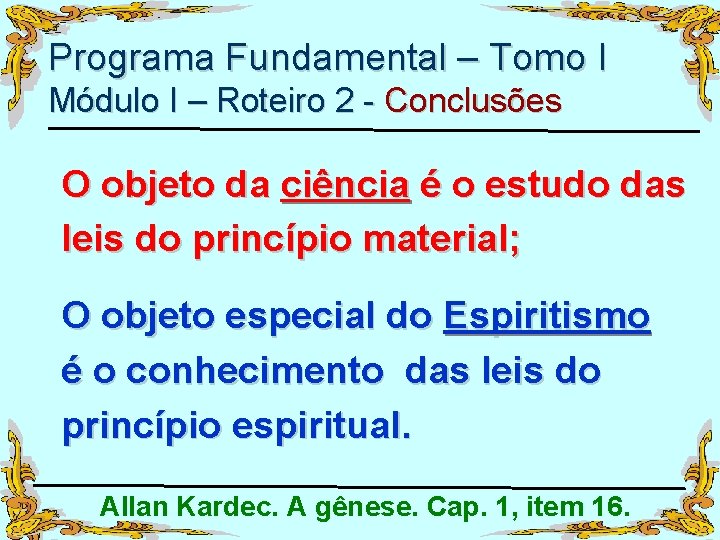 Programa Fundamental – Tomo I
Módulo I – Roteiro 2 - Conclusões

O objeto da ciência é o estudo das leis do princípio material;

O objeto especial do Espiritismo é o conhecimento das leis do princípio espiritual.

Allan Kardec. A gênese. Cap. 1, item 16.